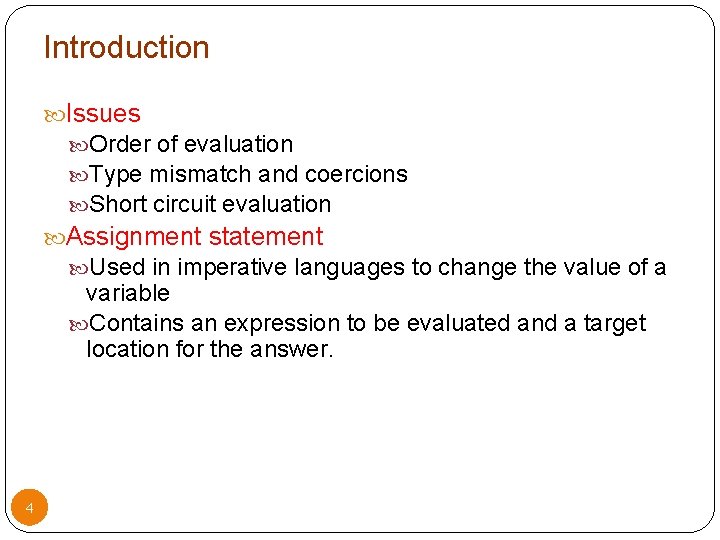 Introduction

Issues

Order of evaluation

Type mismatch and coercions

Short circuit evaluation

Assignment statement

Used in imperative languages to change the value of a variable

Contains an expression to be evaluated and a target location for the answer.

4